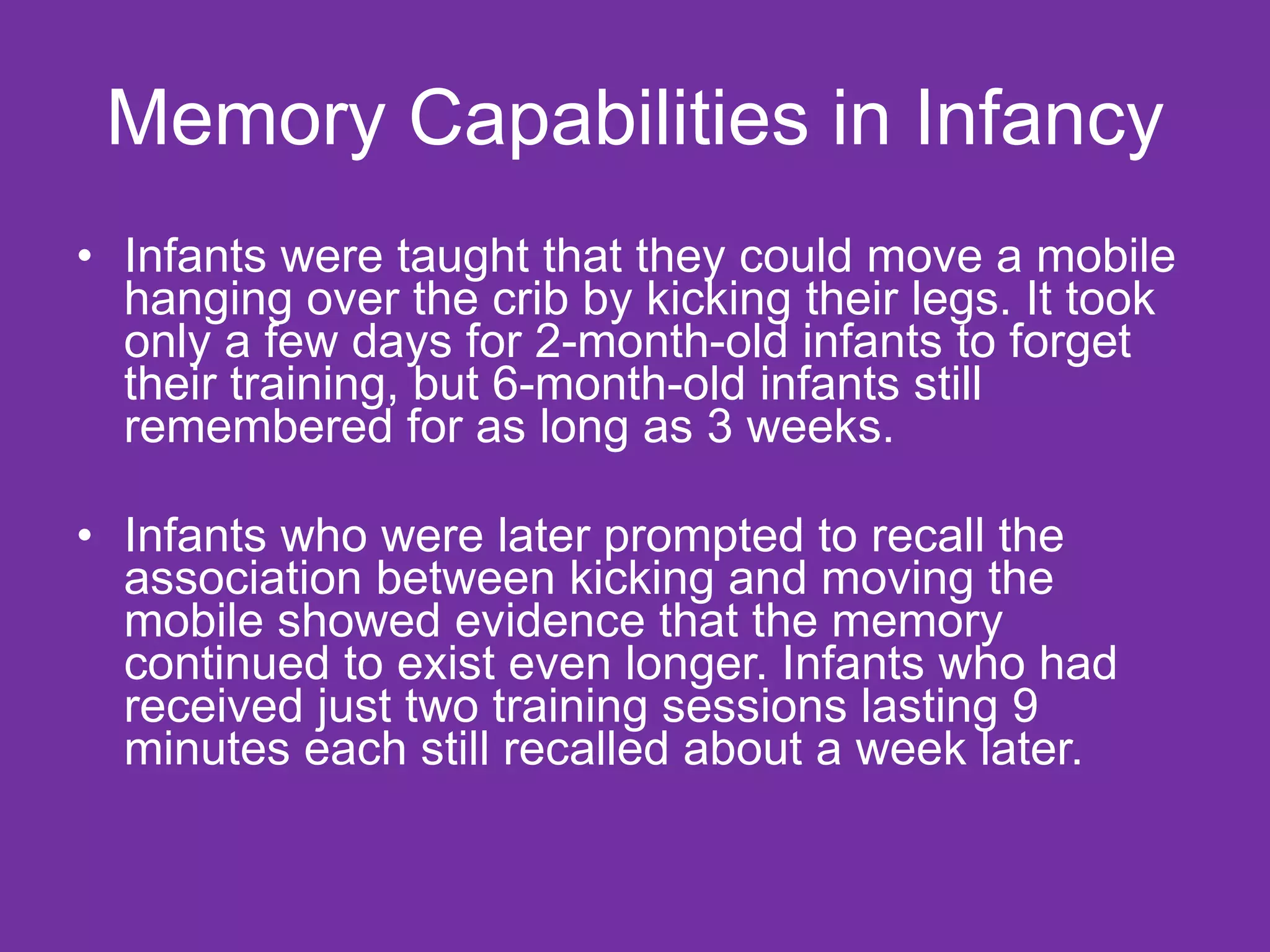 Memory Capabilities in Infancy

• Infants were taught that they could move a mobile hanging over the crib by kicking their legs. It took only a few days for 2-month-old infants to forget their training, but 6-month-old infants still remembered for as long as 3 weeks.

• Infants who were later prompted to recall the association between kicking and moving the mobile showed evidence that the memory continued to exist even longer. Infants who had received just two training sessions lasting 9 minutes each still recalled about a week later.